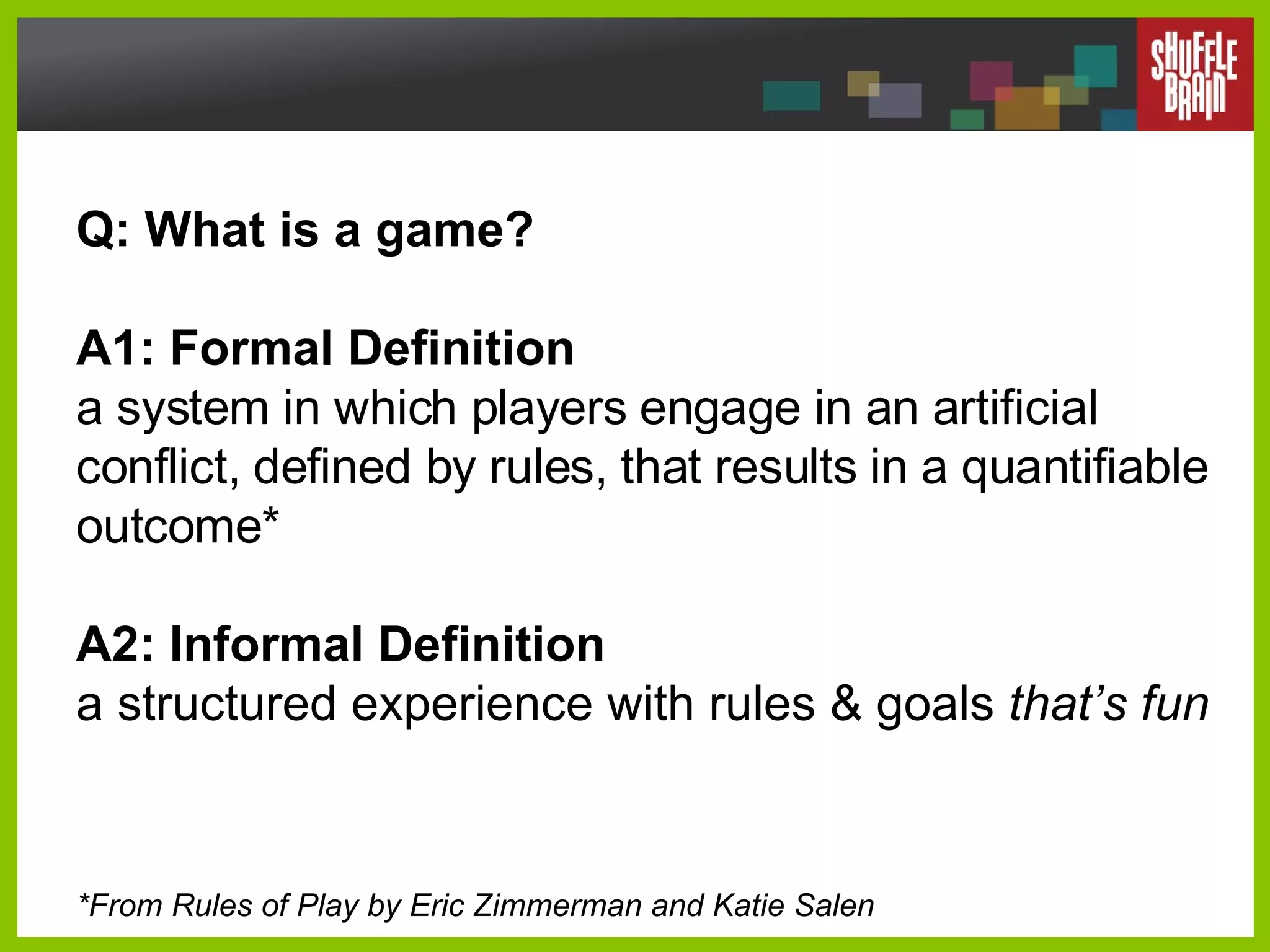 SHUFFLE BRAIN

Q: What is a game?

A1: Formal Definition
a system in which players engage in an artificial conflict, defined by rules, that results in a quantifiable outcome*

A2: Informal Definition
a structured experience with rules & goals that's fun

*From Rules of Play by Eric Zimmerman and Katie Salen